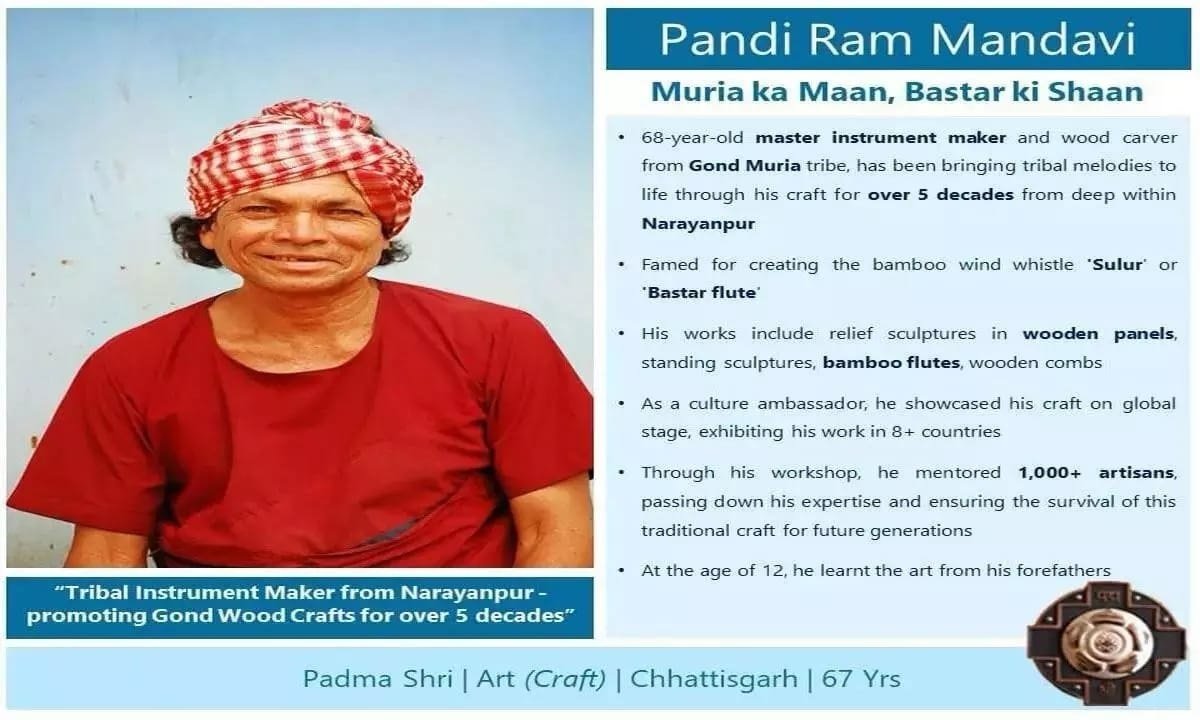 Pandi Ram Mandavi

Muria ka Maan, Bastar ki Shaan

• 68-year-old master instrument maker and wood carver from Gond Muria tribe, has been bringing tribal melodies to life through his craft for over 5 decades from deep within Narayanpur

• Famed for creating the bamboo wind whistle 'Sulur' or 'Bastar flute'

• His works include relief sculptures in wooden panels, standing sculptures, bamboo flutes, wooden combs

• As a culture ambassador, he showcased his craft on global stage, exhibiting his work in 8+ countries

• Through his workshop, he mentored 1,000+ artisans, passing down his expertise and ensuring the survival of this traditional craft for future generations

• At the age of 12, he learnt the art from his forefathers

"Tribal Instrument Maker from Narayanpur - promoting Gond Wood Crafts for over 5 decades"

Padma Shri | Art (Craft) | Chhattisgarh | 67 Yrs